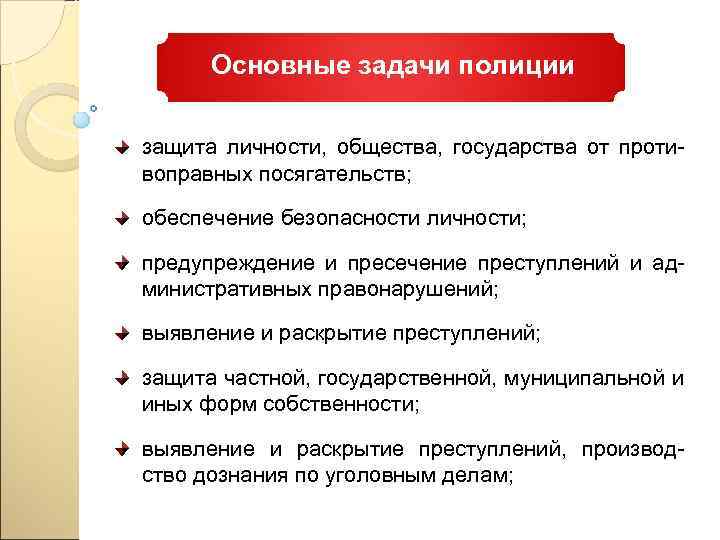 Основные задачи полиции

защита личности, общества, государства от противоправных посягательств;

обеспечение безопасности личности;

предупреждение и пресечение преступлений и административных правонарушений;

выявление и раскрытие преступлений;

защита частной, государственной, муниципальной и иных форм собственности;

выявление и раскрытие преступлений, производство дознания по уголовным делам;